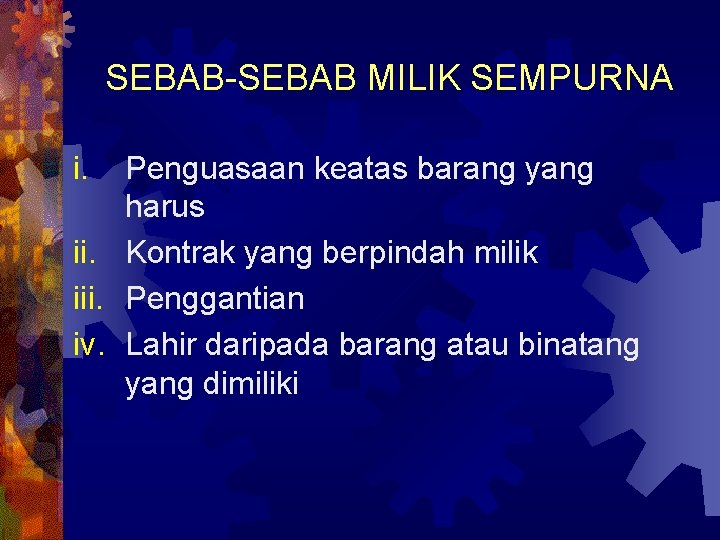 SEBAB-SEBAB MILIK SEMPURNA

i. Penguasaan keatas barang yang harus
ii. Kontrak yang berpindah milik
iii. Penggantian
iv. Lahir daripada barang atau binatang yang dimiliki